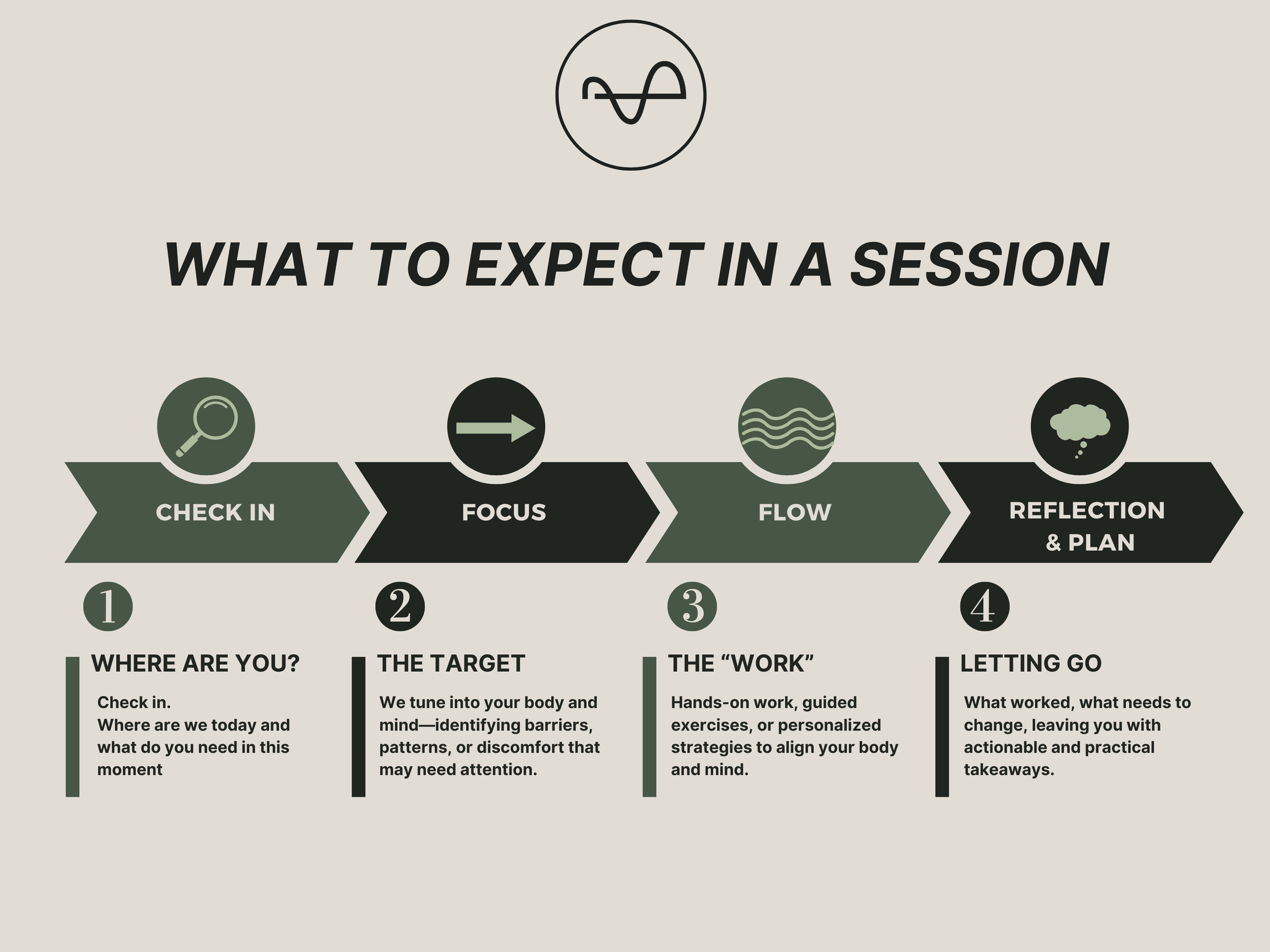 WHAT TO EXPECT IN A SESSION

CHECK IN

FOCUS

FLOW

REFLECTION & PLAN

1

WHERE ARE YOU?

Check in.
Where are we today and what do you need in this moment

2

THE TARGET

We tune into your body and mind—identifying barriers, patterns, or discomfort that may need attention.

3

THE “WORK”

Hands-on work, guided exercises, or personalized strategies to align your body and mind.

4

LETTING GO

What worked, what needs to change, leaving you with actionable and practical takeaways.